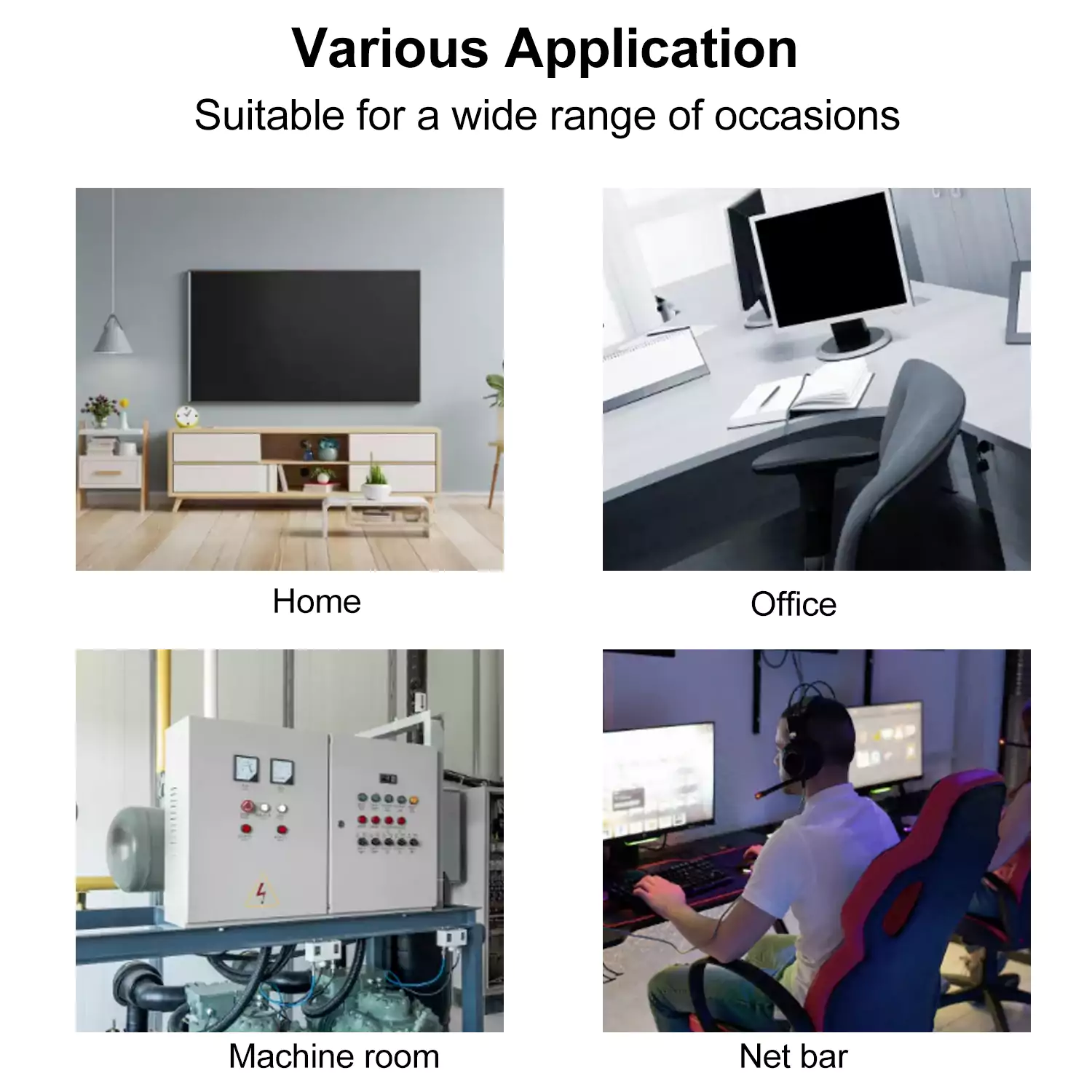 Various Application

Suitable for a wide range of occasions

Home

Office

Machine room

Net bar